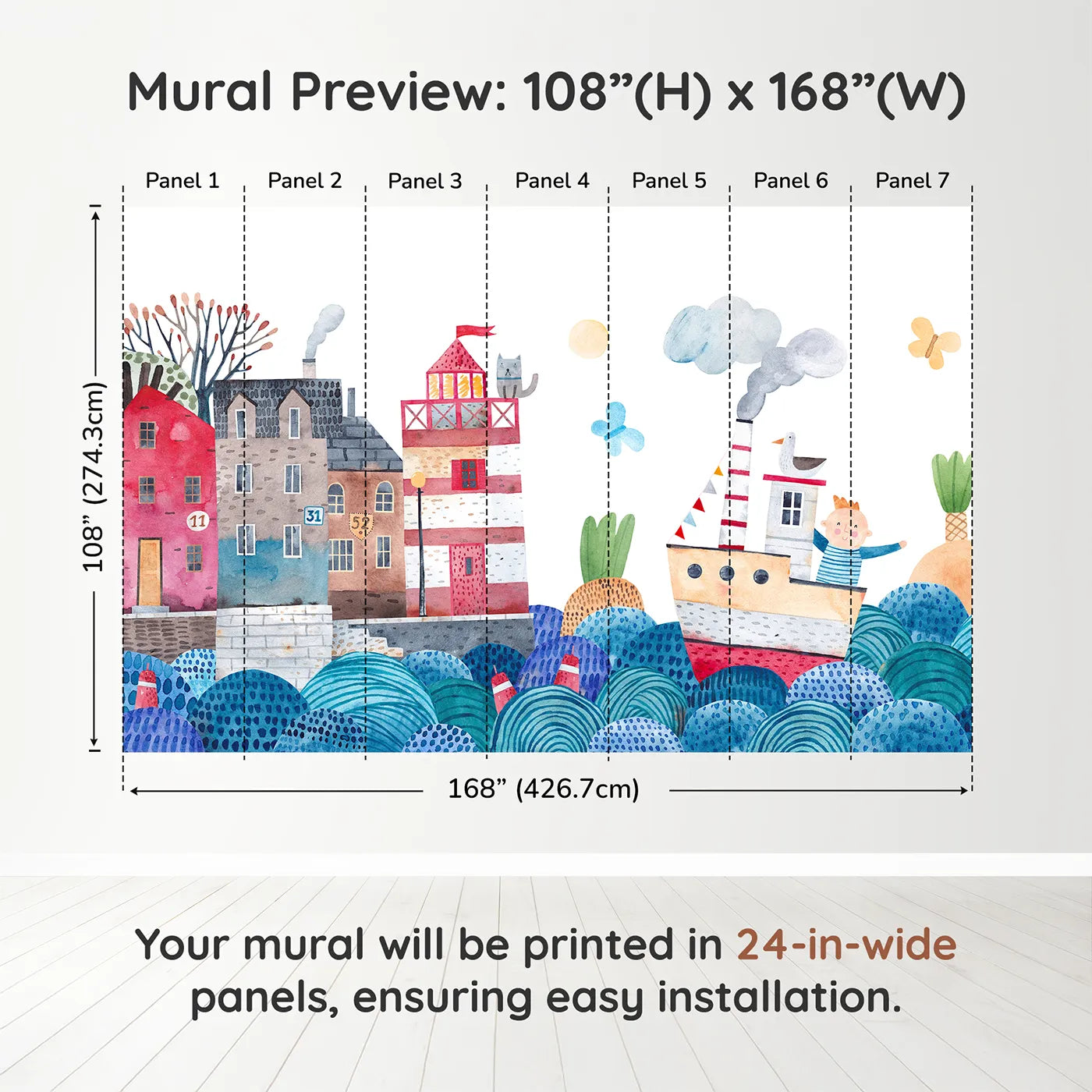 Mural Preview: 108”(H) x 168”(W)

Panel 1 Panel 2 Panel 3 Panel 4 Panel 5 Panel 6 Panel 7

108” (274.3cm)

11

31

52

168” (426.7cm)

Your mural will be printed in 24-in-wide panels, ensuring easy installation.